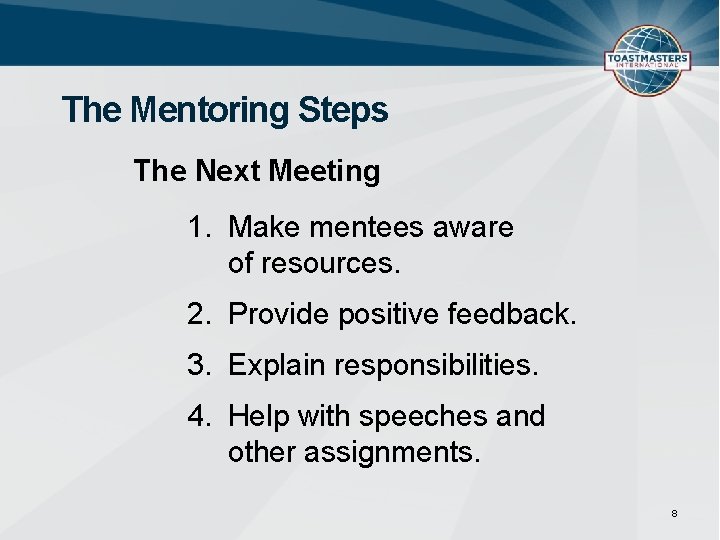 TOASTMASTERS INTERNATIONAL

The Mentoring Steps

The Next Meeting

1. Make mentees aware of resources.

2. Provide positive feedback.

3. Explain responsibilities.

4. Help with speeches and other assignments.

8